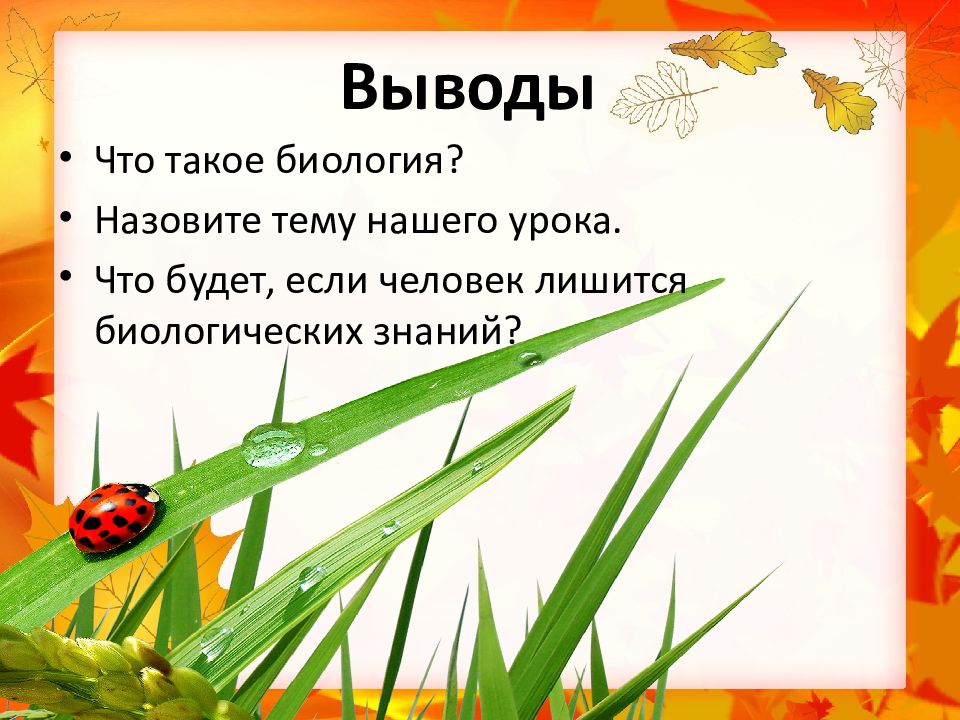 Выводы

• Что такое биология?
• Назовите тему нашего урока.
• Что будет, если человек лишится биологических знаний?